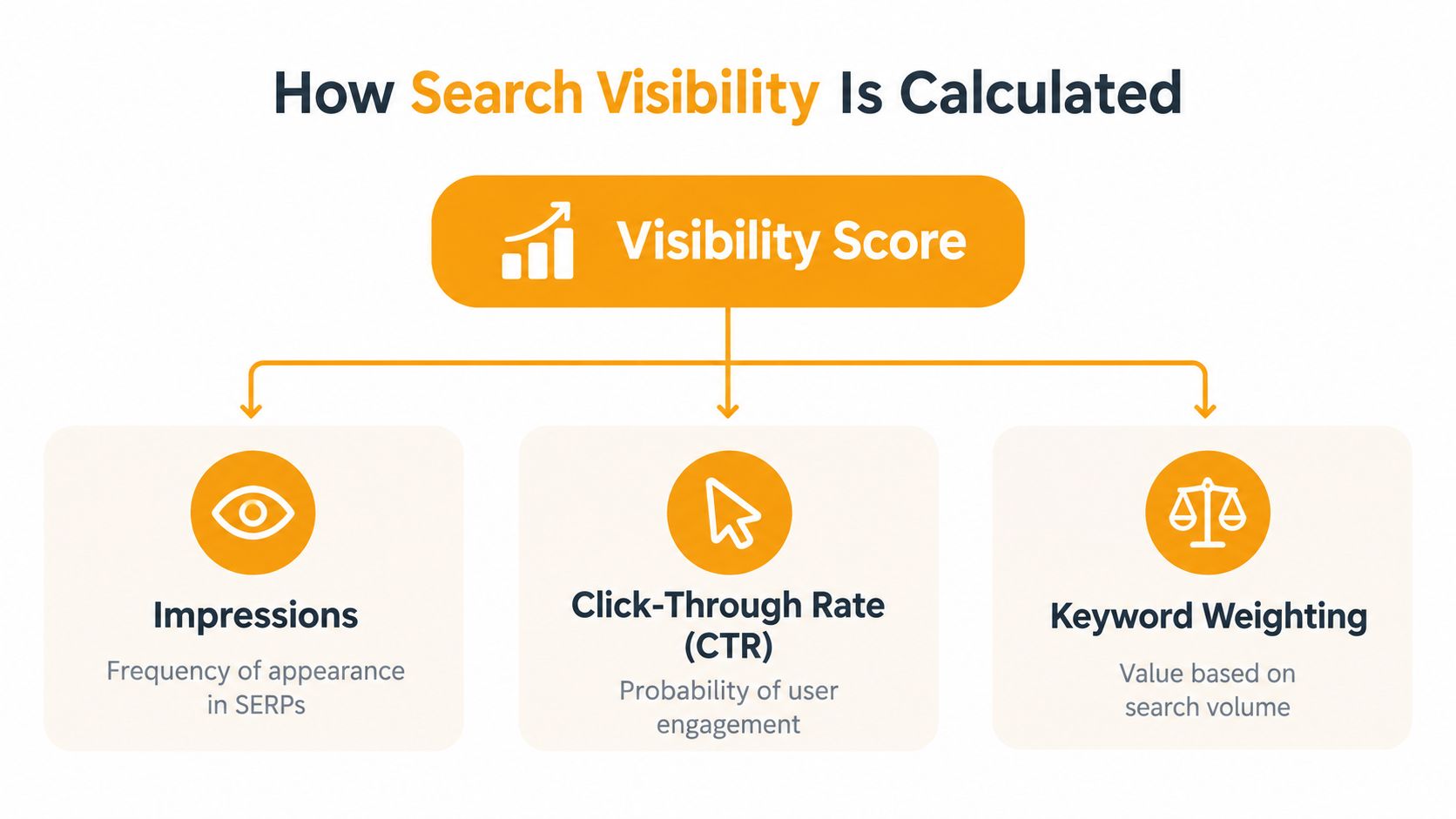 How Search Visibility Is Calculated

Visibility Score

Impressions

Frequency of appearance in SERPs

Click-Through Rate (CTR)

Probability of user engagement

Keyword Weighting

Value based on search volume